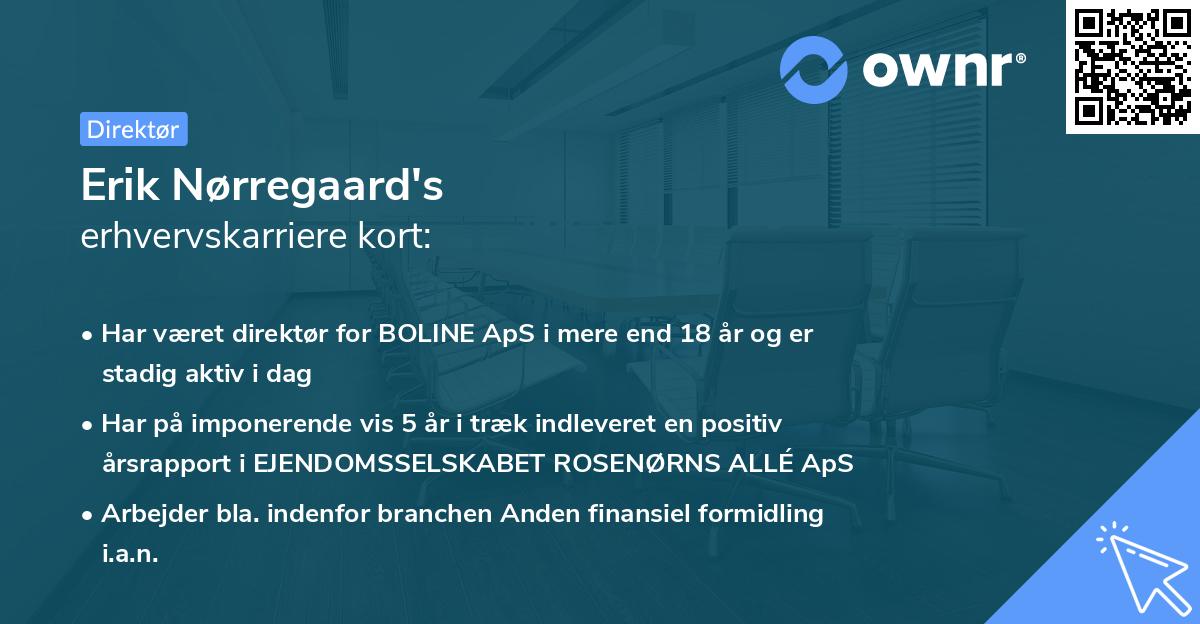 ownr®

Direktør

Erik Nørregaard's
erhvervskarriere kort:

• Har været direktør for BOLINE ApS i mere end 18 år og er stadig aktiv i dag

• Har på imponerende vis 5 år i træk indleveret en positiv årsrapport i EJENDOMSSELSKABET ROSENØRNS ALLÉ ApS

• Arbejder bla. indenfor branchen Anden finansiel formidling i.a.n.